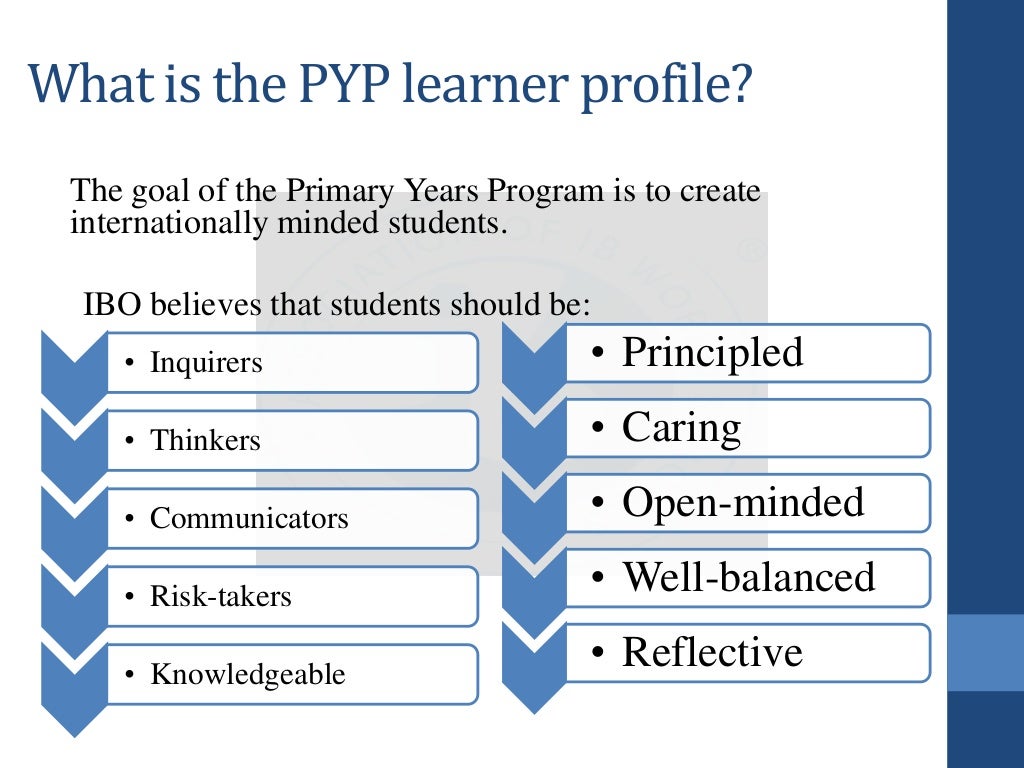 What is the PYP learner profile?

The goal of the Primary Years Program is to create internationally minded students.

IBO believes that students should be:

• Inquirers

• Thinkers

• Communicators

• Risk-takers

• Knowledgeable

• Principled

• Caring

• Open-minded

• Well-balanced

• Reflective